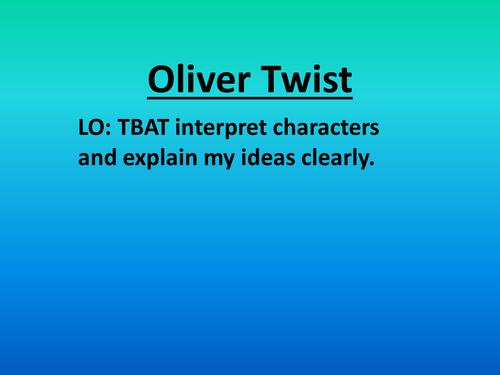 Oliver Twist

LO: TBAT interpret characters and explain my ideas clearly.